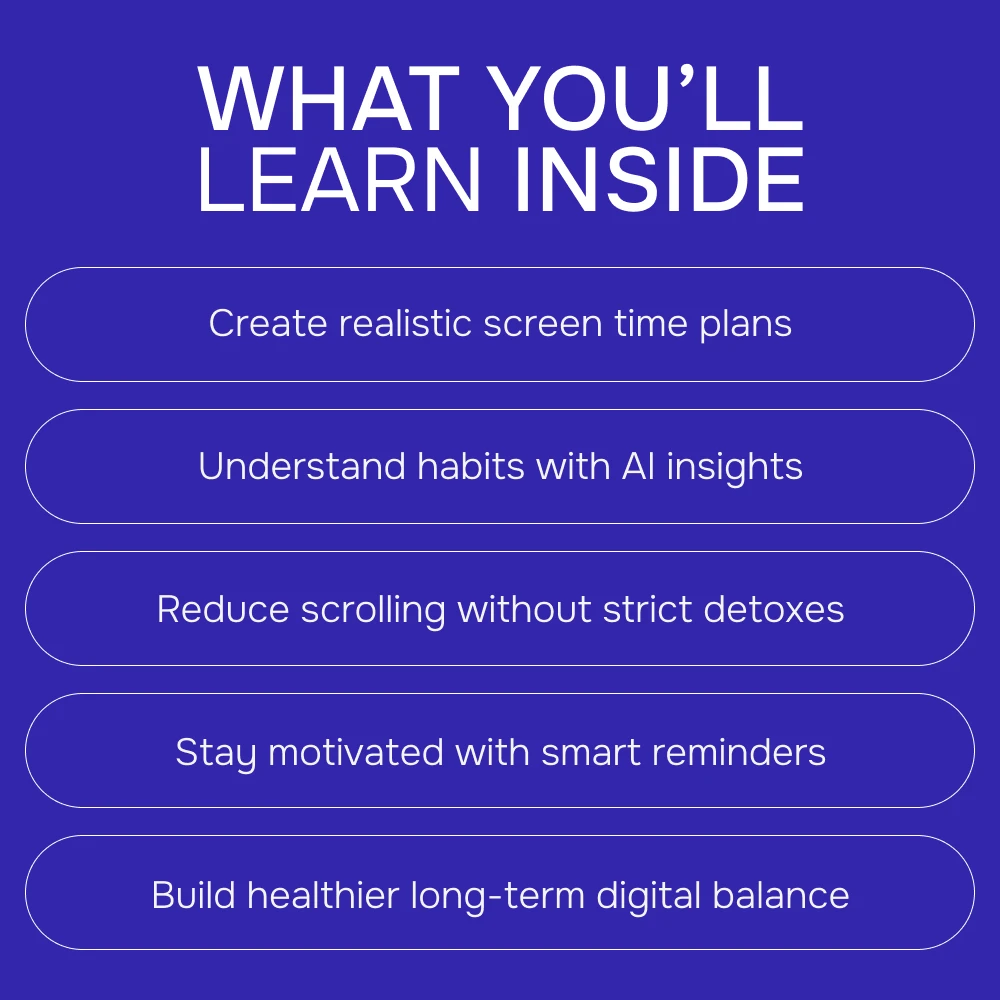 WHAT YOU’LL LEARN INSIDE

Create realistic screen time plans

Understand habits with AI insights

Reduce scrolling without strict detoxes

Stay motivated with smart reminders

Build healthier long-term digital balance